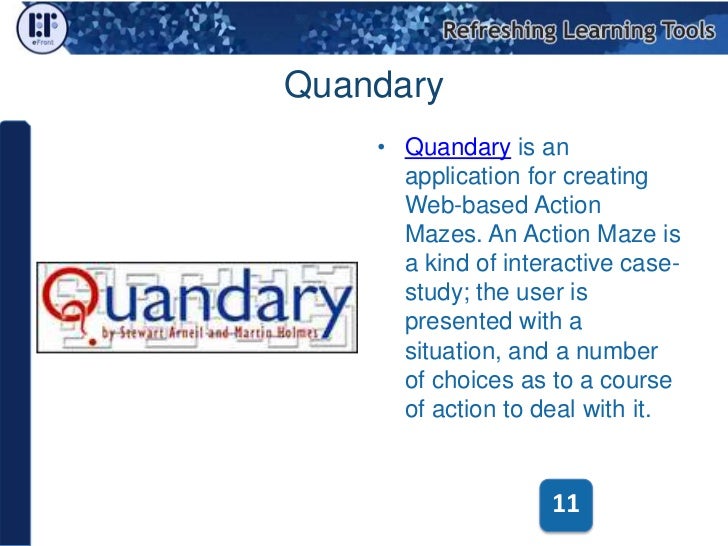 eFront

Refreshing Learning Tools

Quandary

Quandary
by Stewart Arneil and Martin Holmes

• Quandary is an application for creating Web-based Action Mazes. An Action Maze is a kind of interactive case-study; the user is presented with a situation, and a number of choices as to a course of action to deal with it.

11